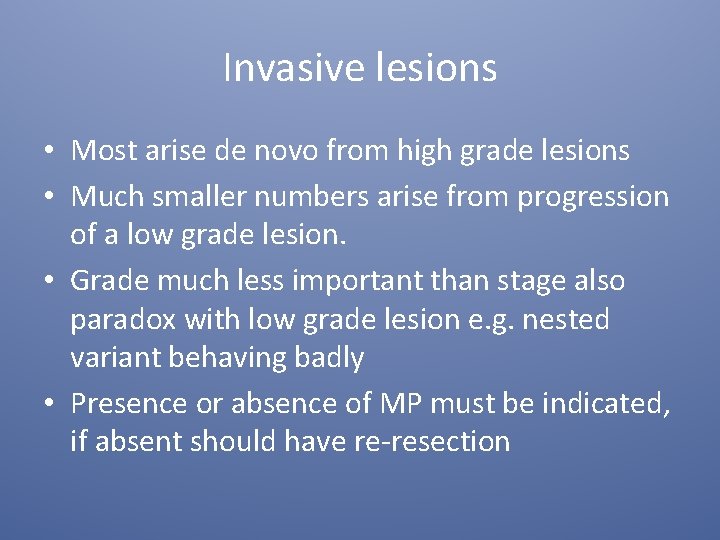 Invasive lesions

• Most arise de novo from high grade lesions
• Much smaller numbers arise from progression of a low grade lesion.
• Grade much less important than stage also paradox with low grade lesion e.g. nested variant behaving badly
• Presence or absence of MP must be indicated, if absent should have re-resection